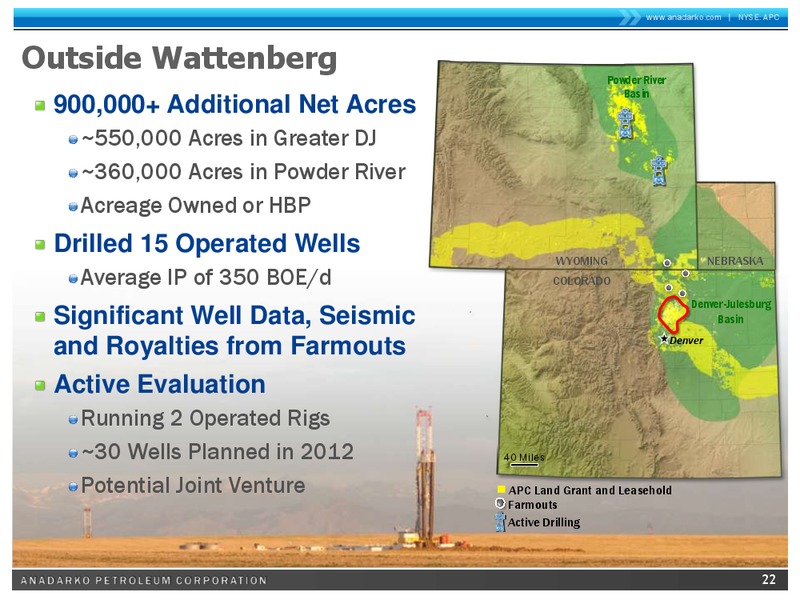 www.anadarko.com | NYSE: APC

Outside Wattenberg

900,000+ Additional Net Acres
~550,000 Acres in Greater DJ
~360,000 Acres in Powder River
Acreage Owned or HBP

Drilled 15 Operated Wells
Average IP of 350 BOE/d

Significant Well Data, Seismic and Royalties from Farmouts

Active Evaluation
Running 2 Operated Rigs
~30 Wells Planned in 2012
Potential Joint Venture

Powder River Basin
WYOMING
NEBRASKA
COLORADO
Denver-Julesburg Basin
Denver
40 Miles

APC Land Grant and Leasehold
Farmouts
Active Drilling

ANADARKO PETROLEUM CORPORATION
22